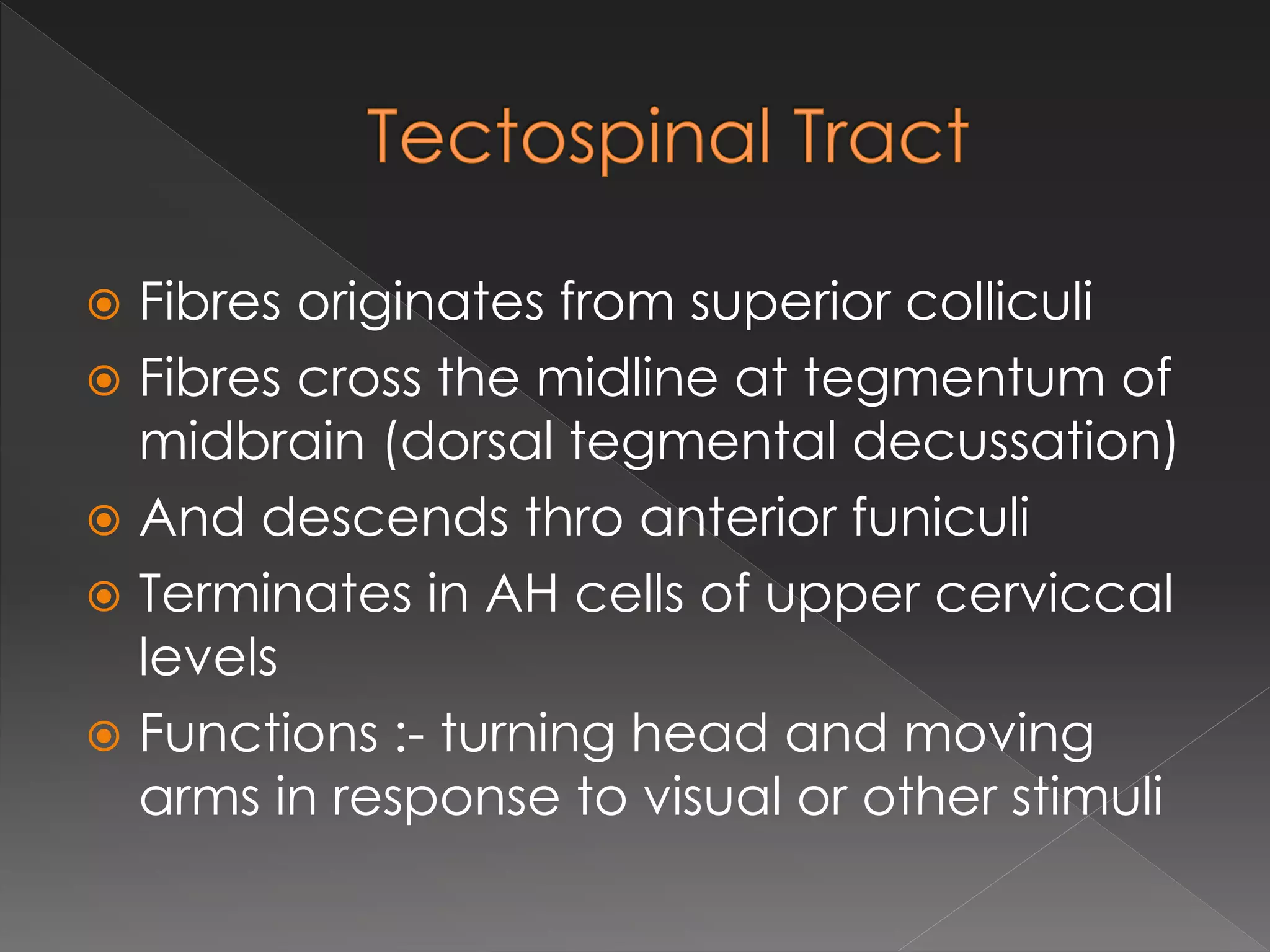 Tectospinal Tract

Fibres originates from superior colliculi

Fibres cross the midline at tegmentum of midbrain (dorsal tegmental decussation)

And descends thro anterior funiculi

Terminates in AH cells of upper cerviccal levels

Functions :- turning head and moving arms in response to visual or other stimuli